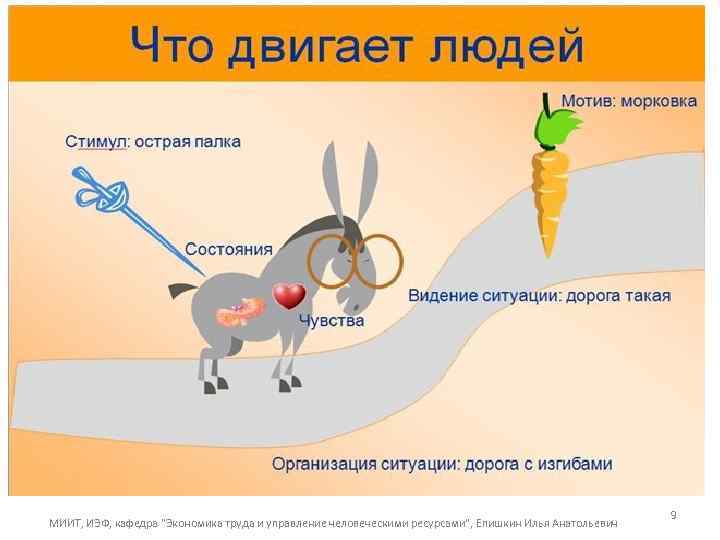 Что двигает людей

Мотив: морковка

Стимул: острая палка

Состояния

Видение ситуации: дорога такая

Чувства

Организация ситуации: дорога с изгибами

9

МИИТ, ИЭФ, кафедра "Экономика труда и управление человеческими ресурсами", Епишкин Илья Анатольевич